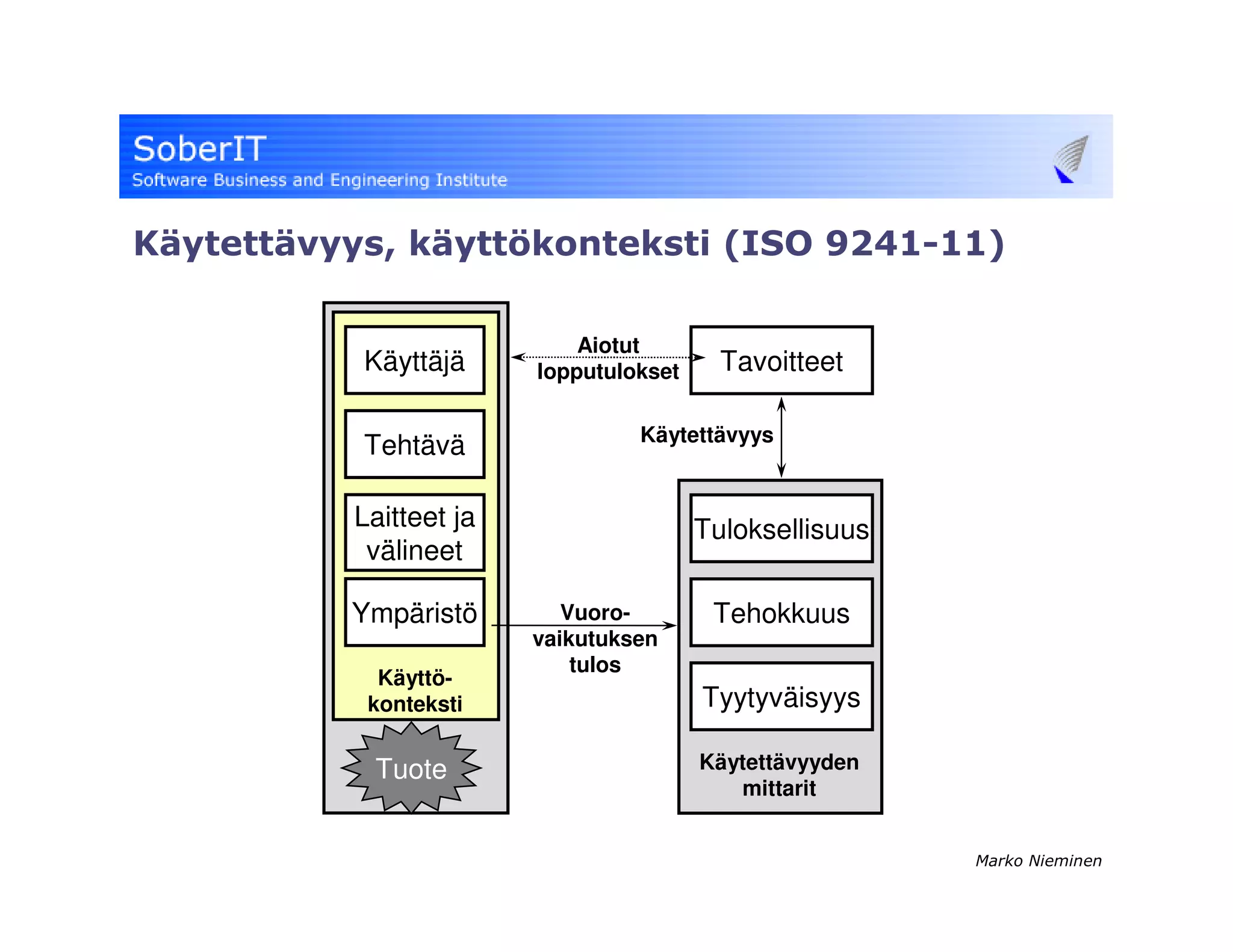 SoberIT
Software Business and Engineering Institute

Käytettävyys, käyttökonteksti (ISO 9241-11)

Käyttäjä

Tehtävä

Laitteet ja välineet

Ympäristö

Käyttö-konteksti

Tuote

Aiotut lopputulokset

Tavoitteet

Käytettävyys

Vuoro-vaikutuksen tulos

Tuloksellisuus

Tehokkuus

Tyytyväisyys

Käytettävyyden mittarit

Marko Nieminen